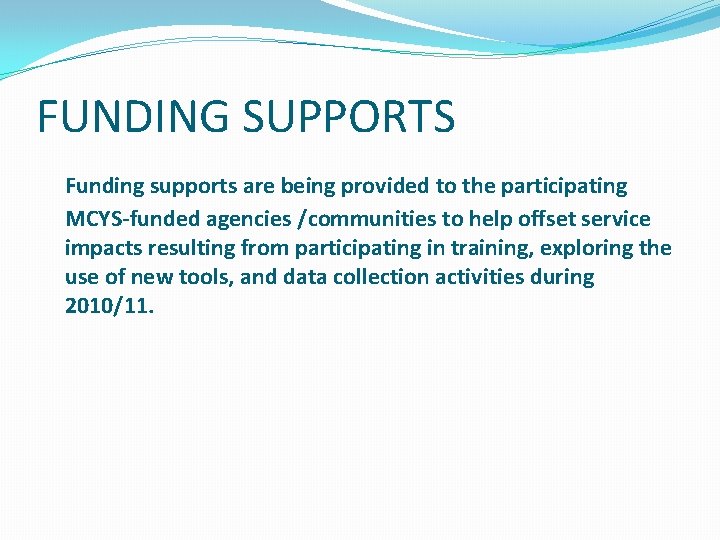 FUNDING SUPPORTS

Funding supports are being provided to the participating MCYS-funded agencies /communities to help offset service impacts resulting from participating in training, exploring the use of new tools, and data collection activities during 2010/11.